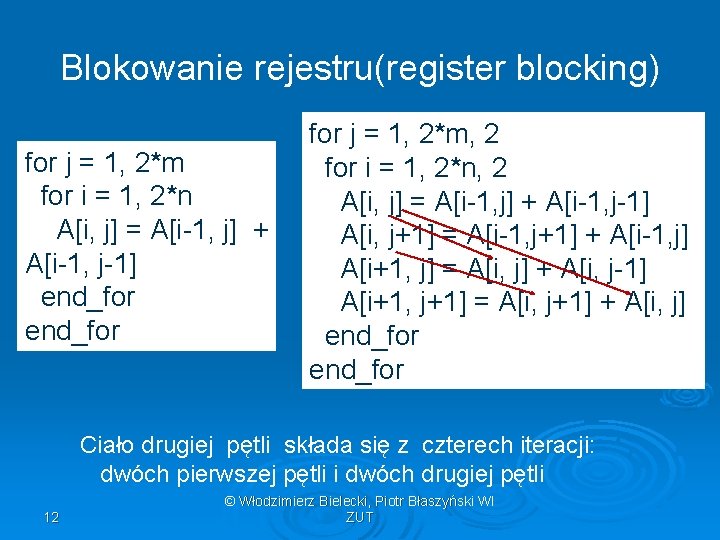 Blokowanie rejestru(register blocking)

for j = 1, 2*m
for i = 1, 2*n
A[i, j] = A[i-1, j] + A[i-1, j-1]
end_for
end_for

for j = 1, 2*m, 2
for i = 1, 2*n, 2
A[i, j] = A[i-1,j] + A[i-1,j-1]
A[i, j+1] = A[i-1,j+1] + A[i-1,j]
A[i+1, j] = A[i, j] + A[i, j-1]
A[i+1, j+1] = A[i, j+1] + A[i, j]
end_for
end_for

Ciało drugiej pętli składa się z czterech iteracji: dwóch pierwszej pętli i dwóch drugiej pętli

12

© Włodzimierz Bielecki, Piotr Błaszyński WI ZUT